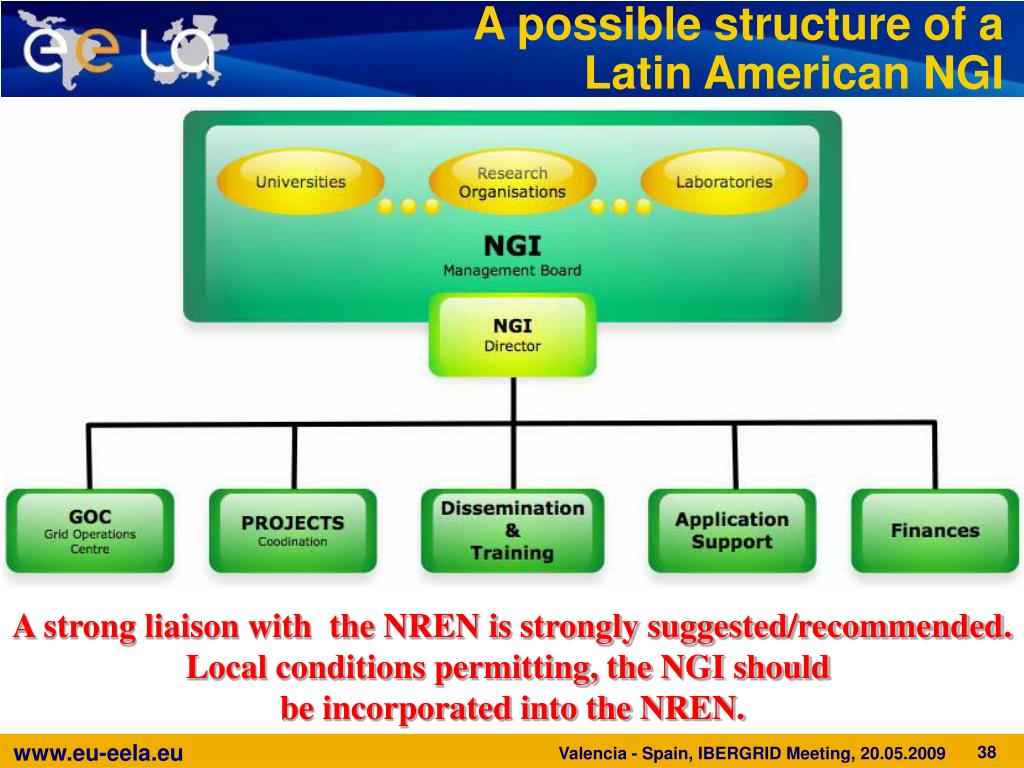 ee la

A possible structure of a Latin American NGI

Universities

Research Organisations

Laboratories

NGI
Management Board

NGI
Director

GOC
Grid Operations Centre

PROJECTS
Coodination

Dissemination & Training

Application Support

Finances

A strong liaison with the NREN is strongly suggested/recommended. Local conditions permitting, the NGI should be incorporated into the NREN.

www.eu-eela.eu

Valencia - Spain, IBERGRID Meeting, 20.05.2009

38